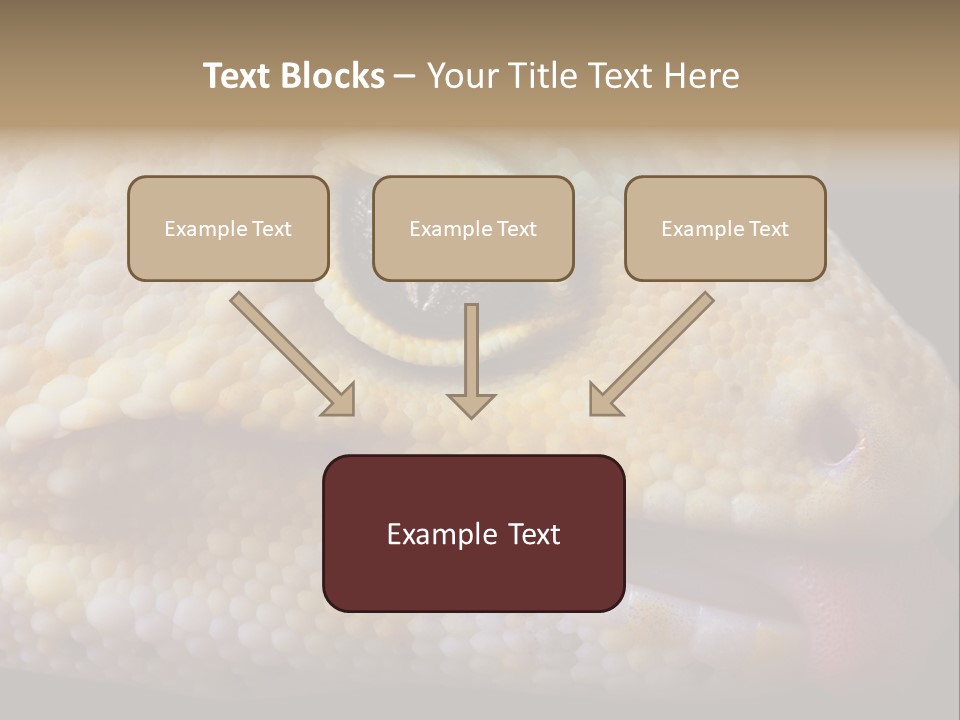 Text Blocks – Your Title Text Here

Example Text

Example Text

Example Text

Example Text